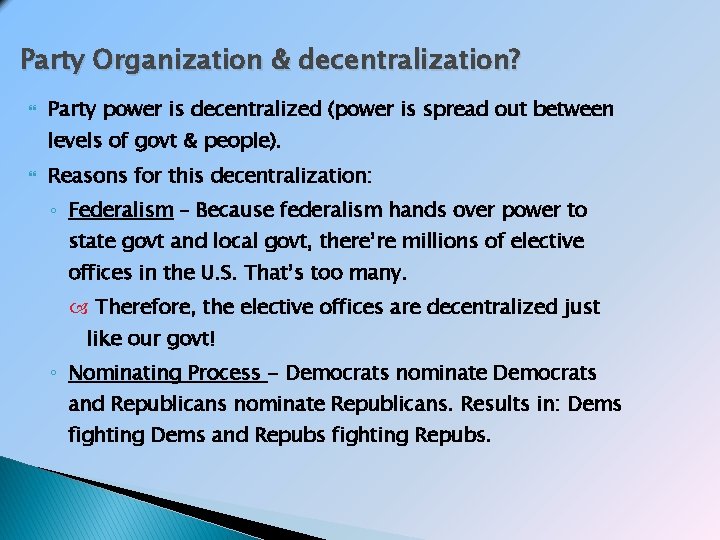 Party Organization & decentralization?

Party power is decentralized (power is spread out between levels of govt & people).

Reasons for this decentralization:

Federalism – Because federalism hands over power to state govt and local govt, there're millions of elective offices in the U.S. That's too many.

Therefore, the elective offices are decentralized just like our govt!

Nominating Process – Democrats nominate Democrats and Republicans nominate Republicans. Results in: Dems fighting Dems and Repubs fighting Repubs.